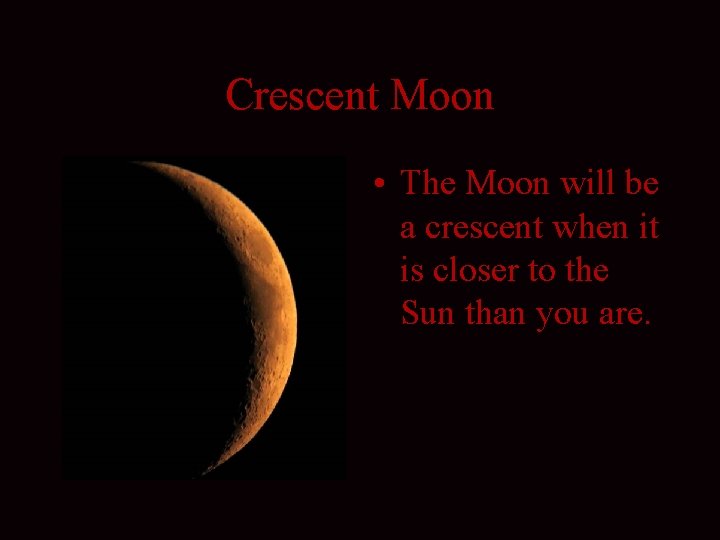 Crescent Moon

• The Moon will be a crescent when it is closer to the Sun than you are.